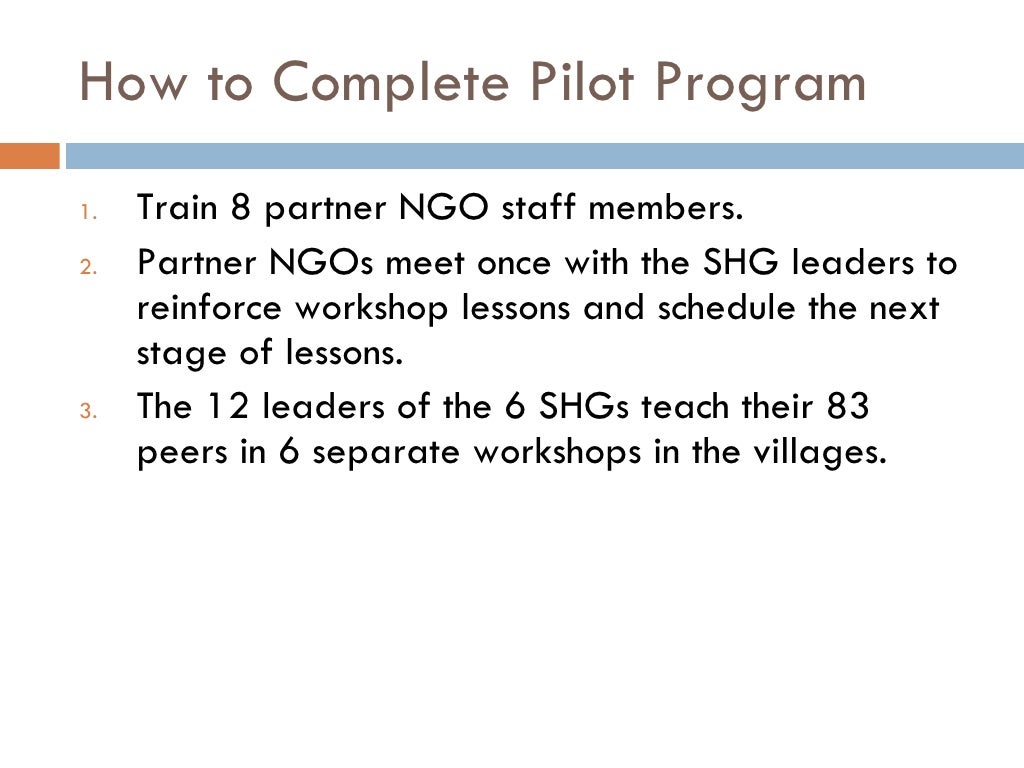 How to Complete Pilot Program

1. Train 8 partner NGO staff members.
2. Partner NGOs meet once with the SHG leaders to reinforce workshop lessons and schedule the next stage of lessons.
3. The 12 leaders of the 6 SHGs teach their 83 peers in 6 separate workshops in the villages.